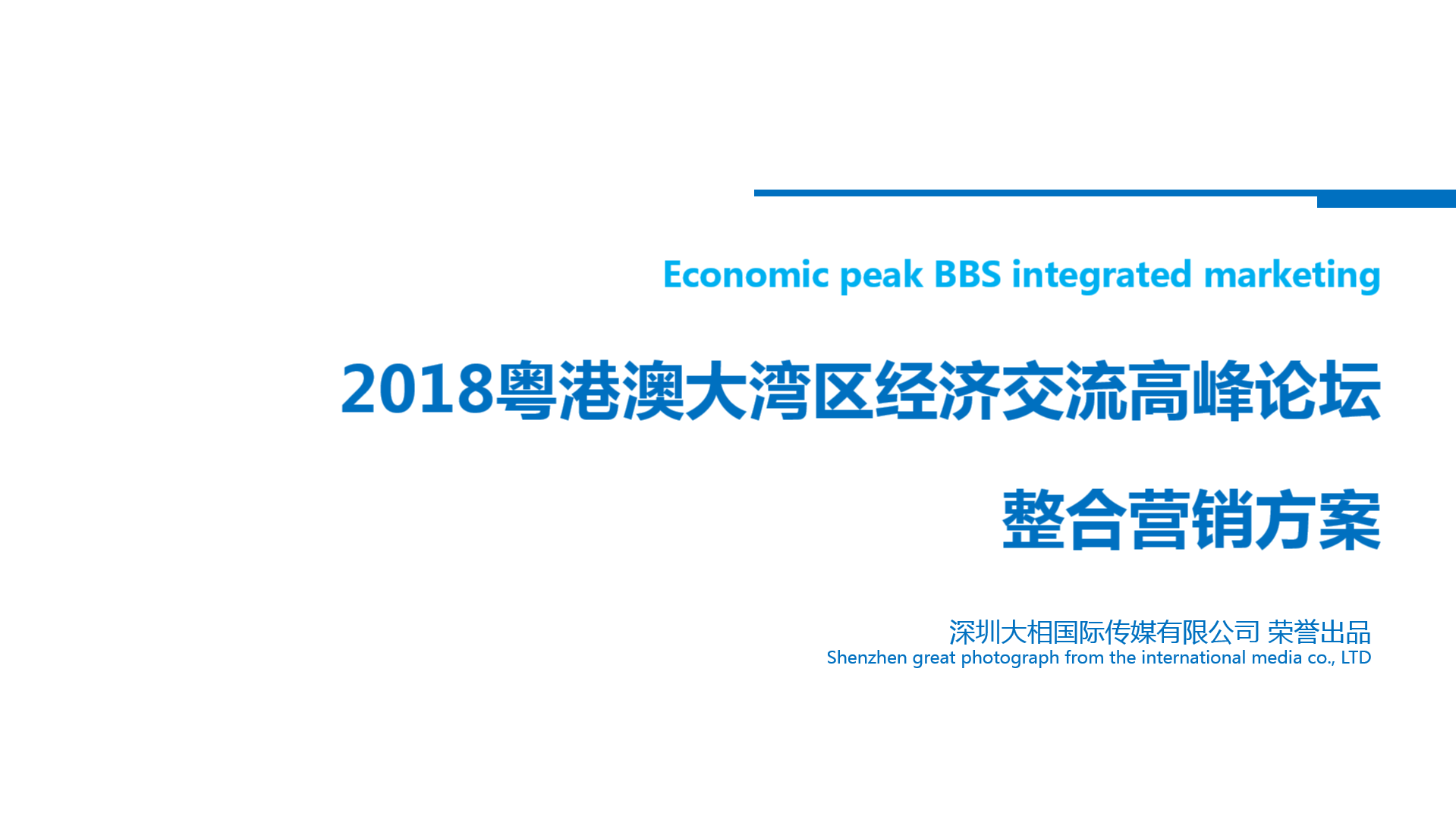 Economic peak BBS integrated marketing

2018粤港澳大湾区经济交流高峰论坛

整合营销方案

深圳大相国际传媒有限公司 荣誉出品
Shenzhen great photograph from the international media co., LTD